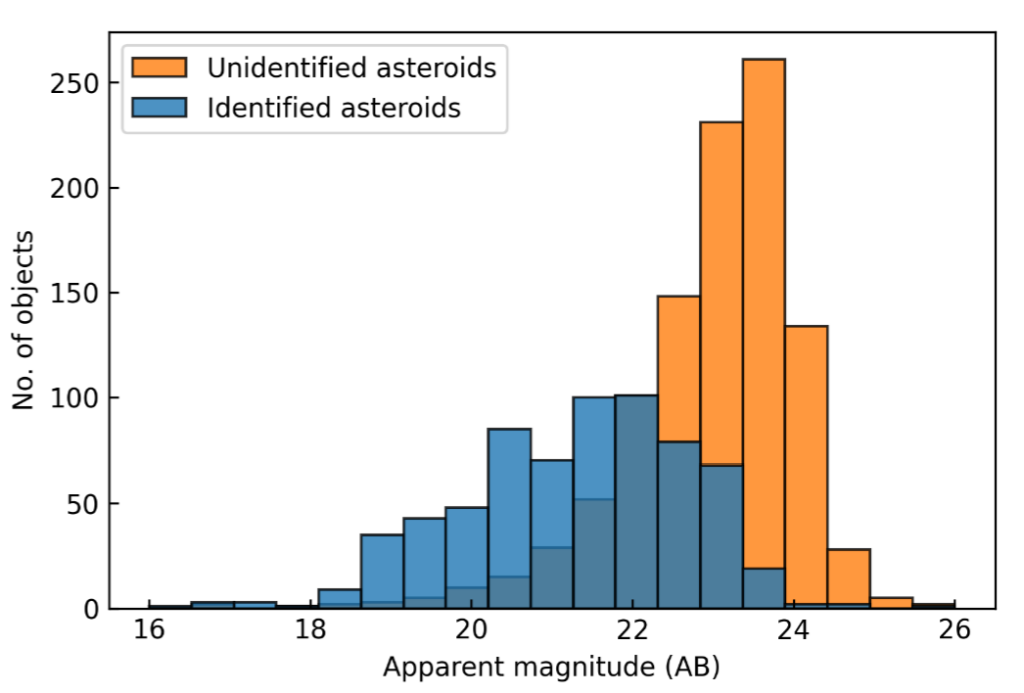 Unidentified asteroids
Identified asteroids

250
200
150
100
50
0

No. of objects

16
18
20
22
24
26

Apparent magnitude (AB)